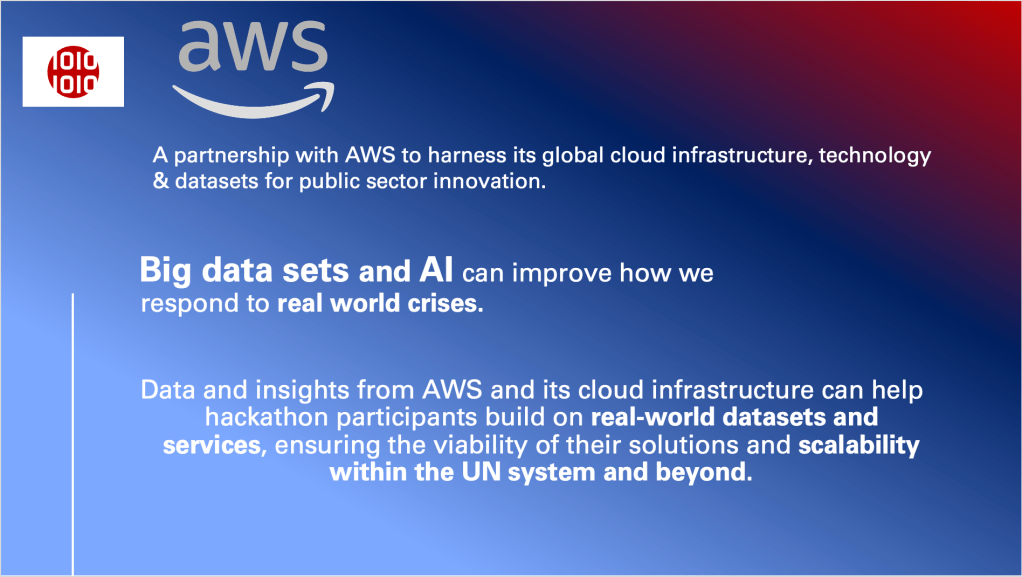 1010
1010

aws

A partnership with AWS to harness its global cloud infrastructure, technology & datasets for public sector innovation.

Big data sets and AI can improve how we respond to real world crises.

Data and insights from AWS and its cloud infrastructure can help hackathon participants build on real-world datasets and services, ensuring the viability of their solutions and scalability within the UN system and beyond.